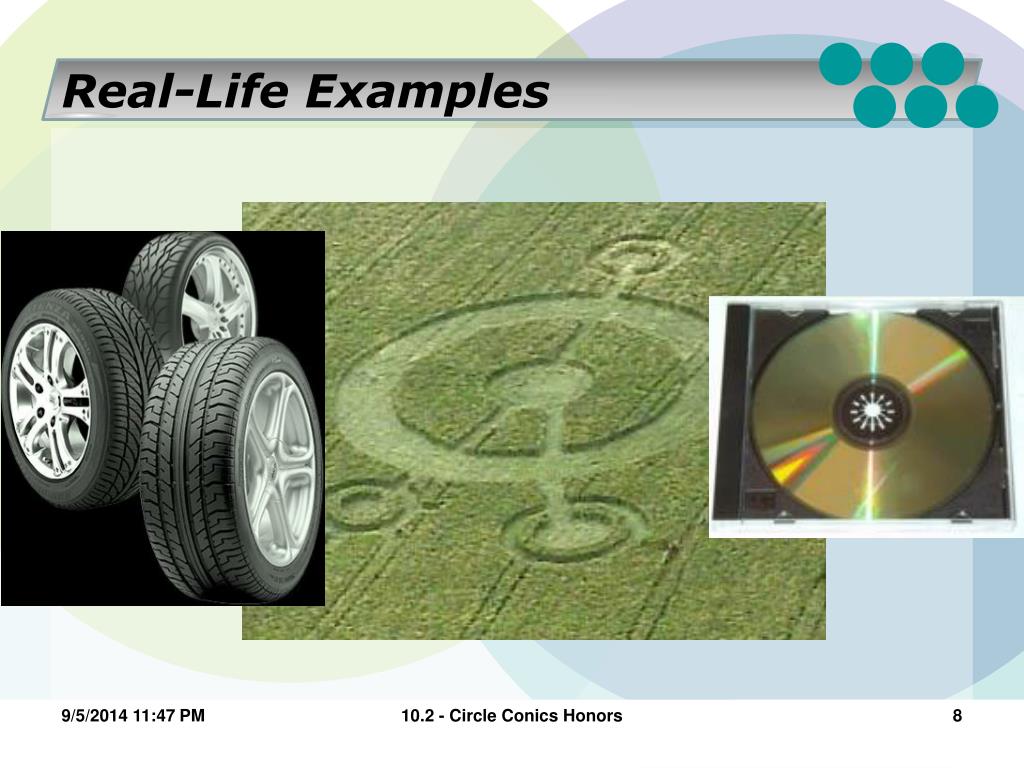 Real-Life Examples

9/5/2014 11:47 PM

10.2 - Circle Conics Honors

8